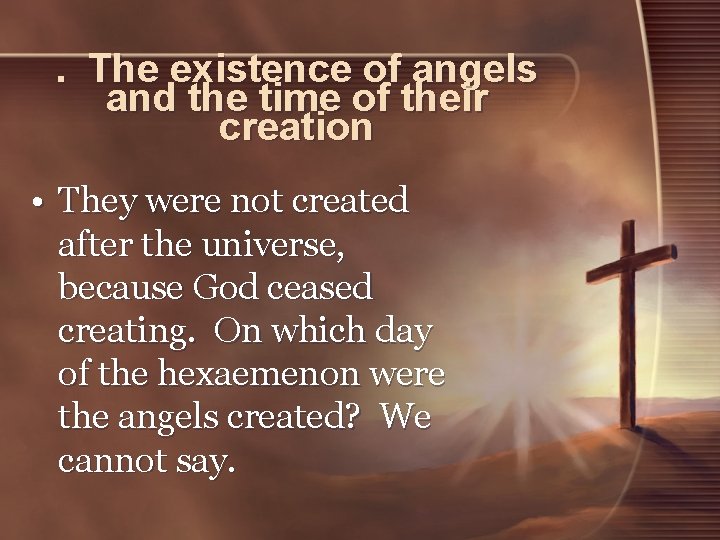 . The existence of angels and the time of their creation

• They were not created after the universe, because God ceased creating. On which day of the hexaemenon were the angels created? We cannot say.